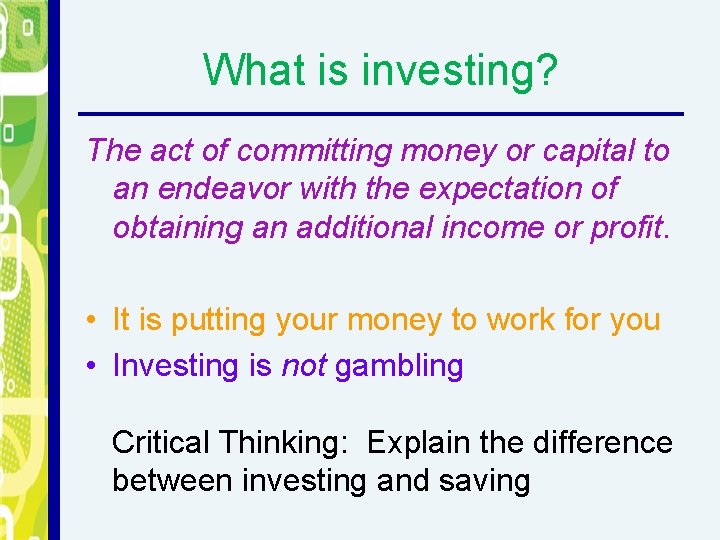 What is investing?

The act of committing money or capital to an endeavor with the expectation of obtaining an additional income or profit.

• It is putting your money to work for you
• Investing is not gambling

Critical Thinking: Explain the difference between investing and saving